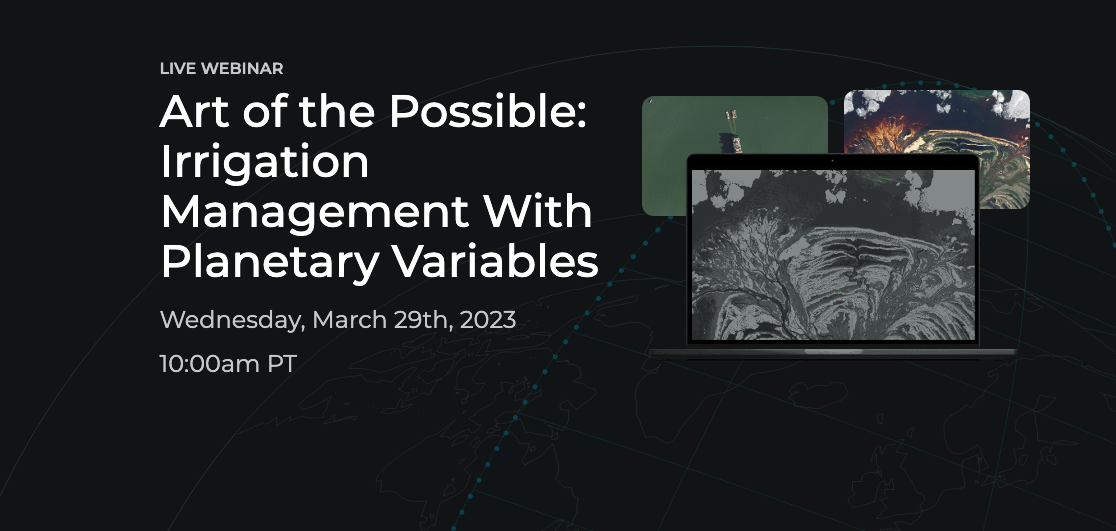 LIVE WEBINAR

Art of the Possible: Irrigation Management With Planetary Variables

Wednesday, March 29th, 2023

10:00am PT